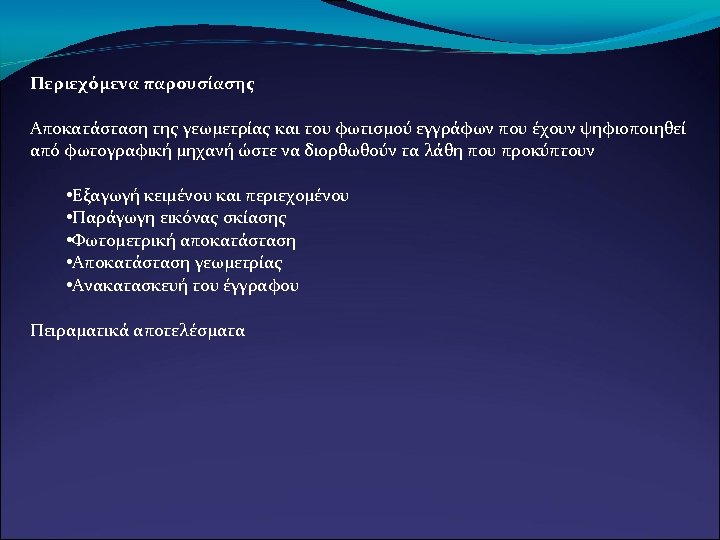 Περιεχόμενα παρουσίασης

Αποκατάσταση της γεωμετρίας και του φωτισμού εγγράφων που έχουν ψηφιοποιηθεί από φωτογραφική μηχανή ώστε να διορθωθούν τα λάθη που προκύπτουν

•Εξαγωγή κειμένου και περιεχομένου
•Παράγωγη εικόνας σκίασης
•Φωτομετρική αποκατάσταση
•Αποκατάσταση γεωμετρίας
•Ανακατασκευή του έγγραφου

Πειραματικά αποτελέσματα